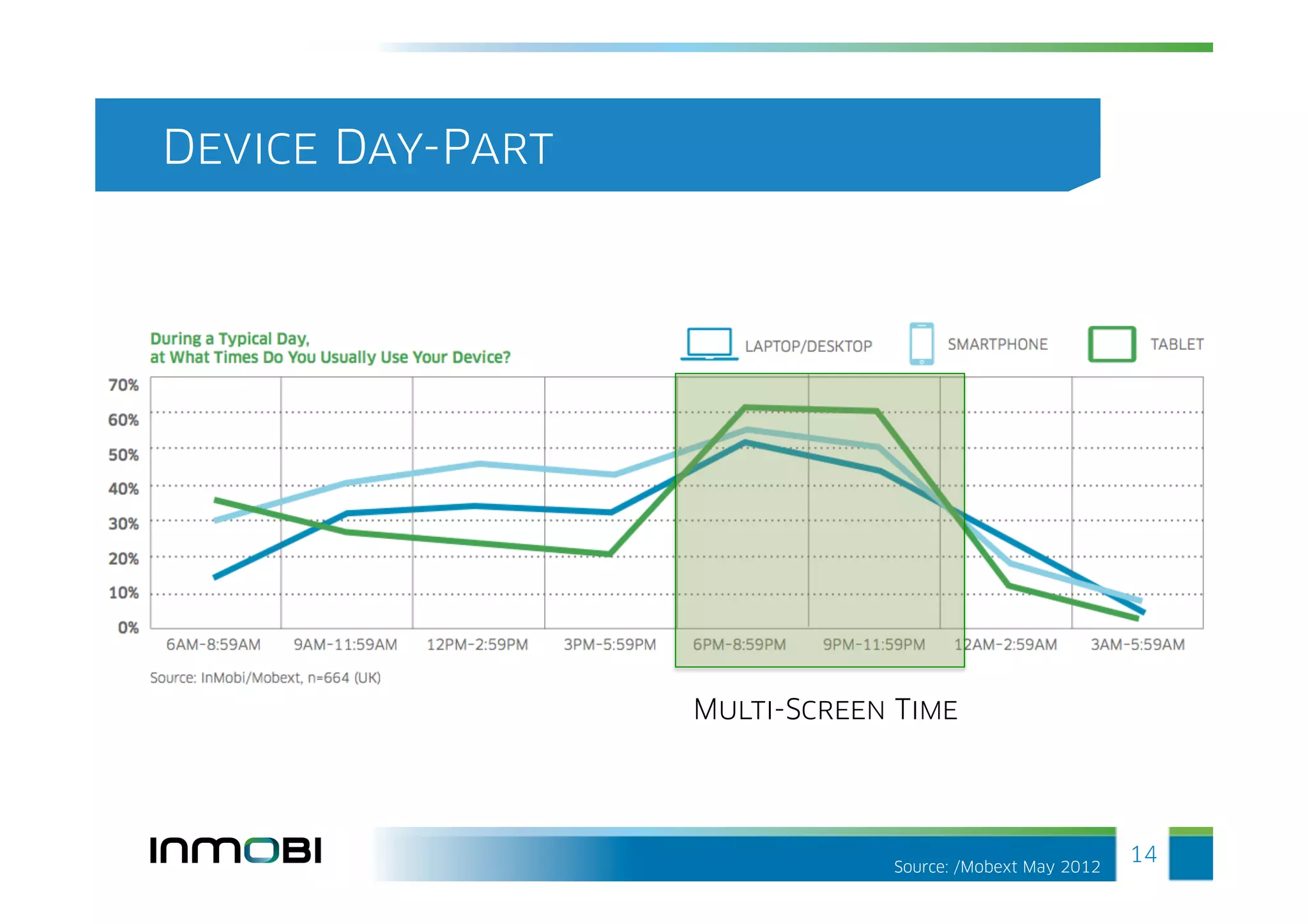 DEVICE DAY-PART

During a Typical Day,
at What Times Do You Usually Use Your Device?

LAPTOP/DESKTOP SMARTPHONE TABLET

70%
60%
50%
40%
30%
20%
10%
0%

6AM-8:59AM 9AM-11:59AM 12PM-2:59PM 3PM-5:59PM 6PM-8:59PM 9PM-11:59PM 12AM-2:59AM 3AM-5:59AM

Source: InMobi/Mobext, n=664 (UK)

MULTI-SCREEN TIME

INMOBI

Source: /Mobext May 2012

14